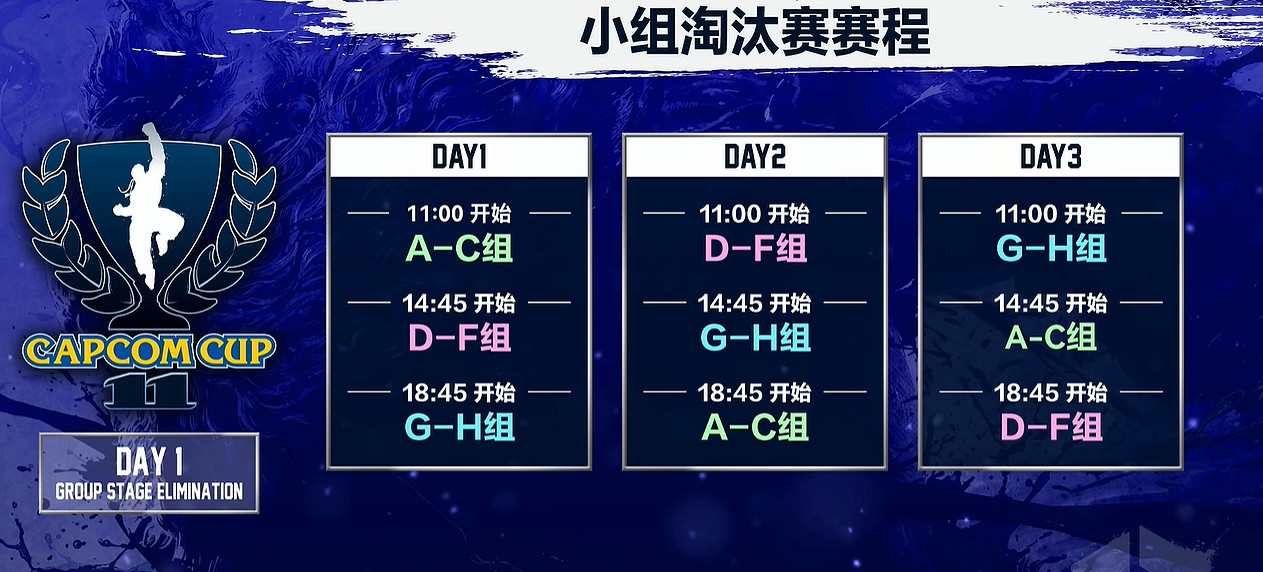 小组淘汰赛赛程

CAPCOM CUP 11

DAY 1
GROUP STAGE ELIMINATION

DAY1

11:00 开始
A-C组

14:45 开始
D-F组

18:45 开始
G-H组

DAY2

11:00 开始
D-F组

14:45 开始
G-H组

18:45 开始
A-C组

DAY3

11:00 开始
G-H组

14:45 开始
A-C组

18:45 开始
D-F组